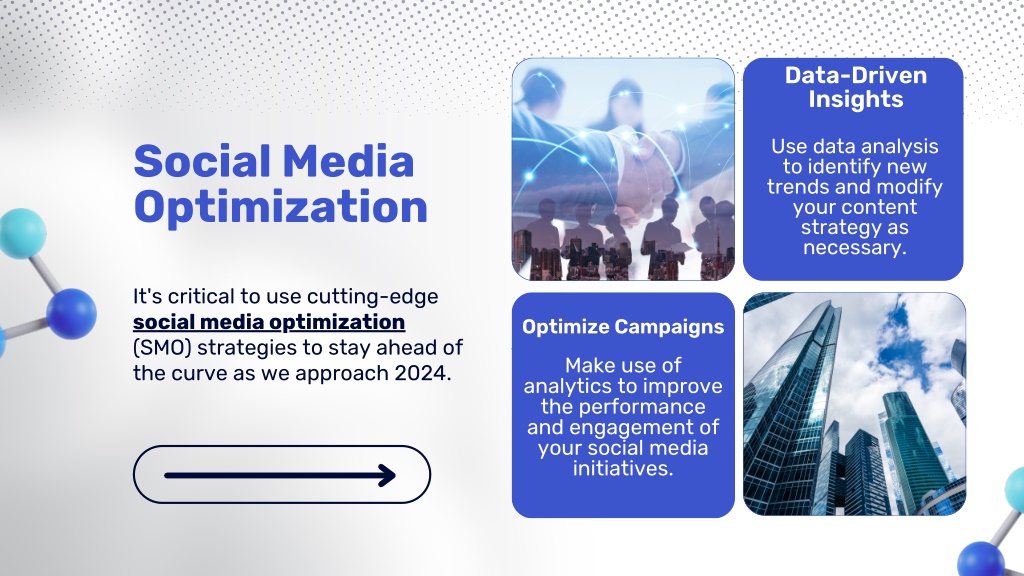 Social Media Optimization

It's critical to use cutting-edge social media optimization (SMO) strategies to stay ahead of the curve as we approach 2024.

Data-Driven Insights

Use data analysis to identify new trends and modify your content strategy as necessary.

Optimize Campaigns

Make use of analytics to improve the performance and engagement of your social media initiatives.